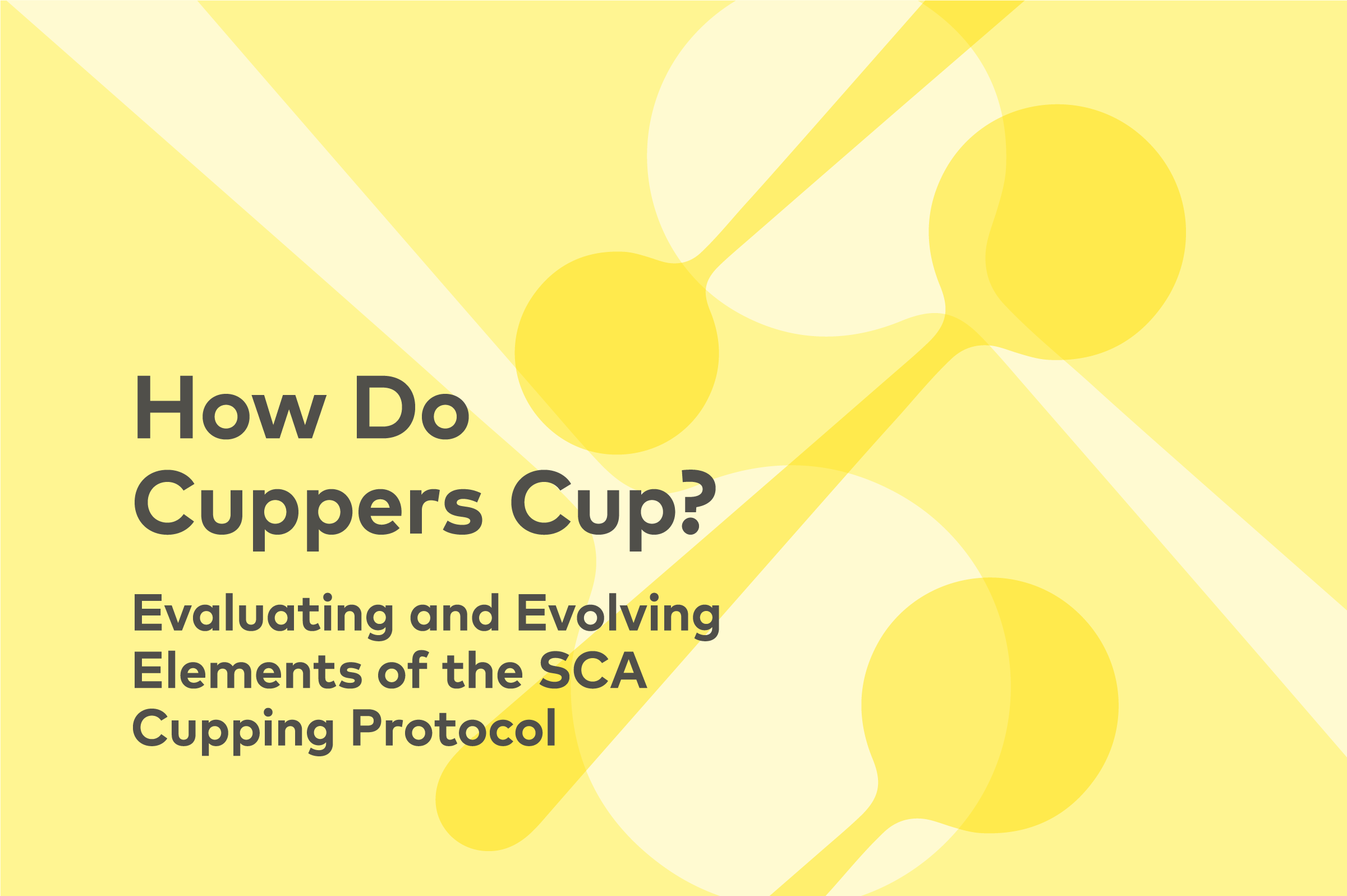 How Do Cuppers Cup?

Evaluating and Evolving Elements of the SCA Cupping Protocol